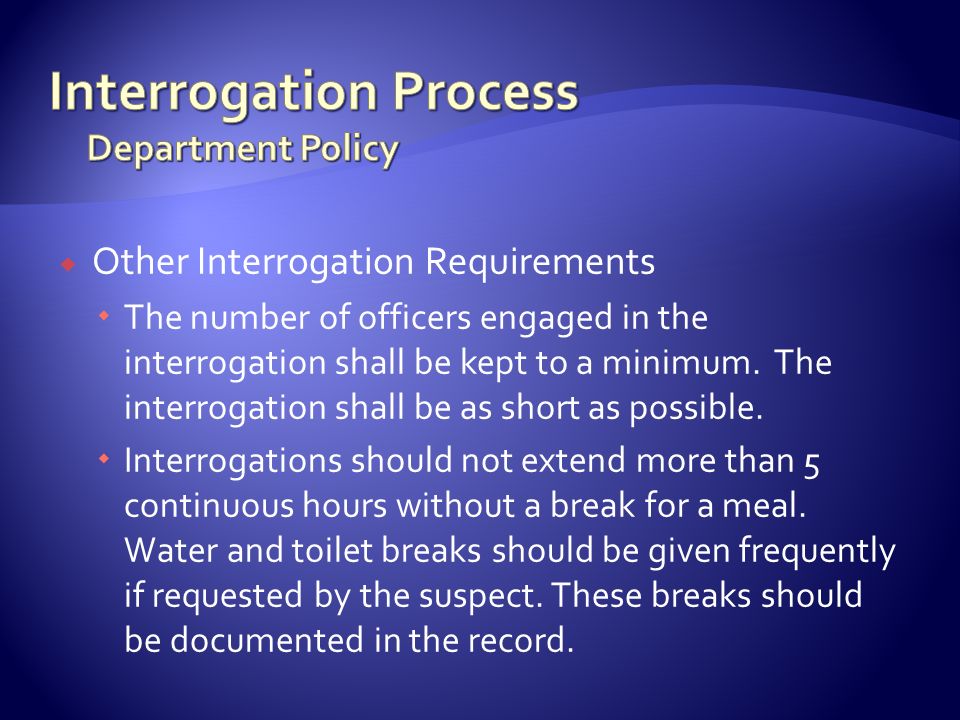 Interrogation Process
Department Policy

Other Interrogation Requirements

The number of officers engaged in the interrogation shall be kept to a minimum. The interrogation shall be as short as possible.

Interrogations should not extend more than 5 continuous hours without a break for a meal. Water and toilet breaks should be given frequently if requested by the suspect. These breaks should be documented in the record.